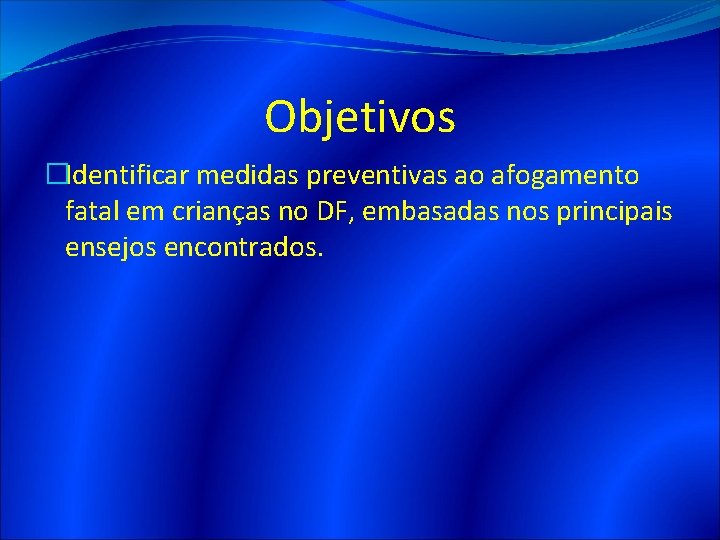 Objetivos

Identificar medidas preventivas ao afogamento fatal em crianças no DF, embasadas nos principais ensejos encontrados.